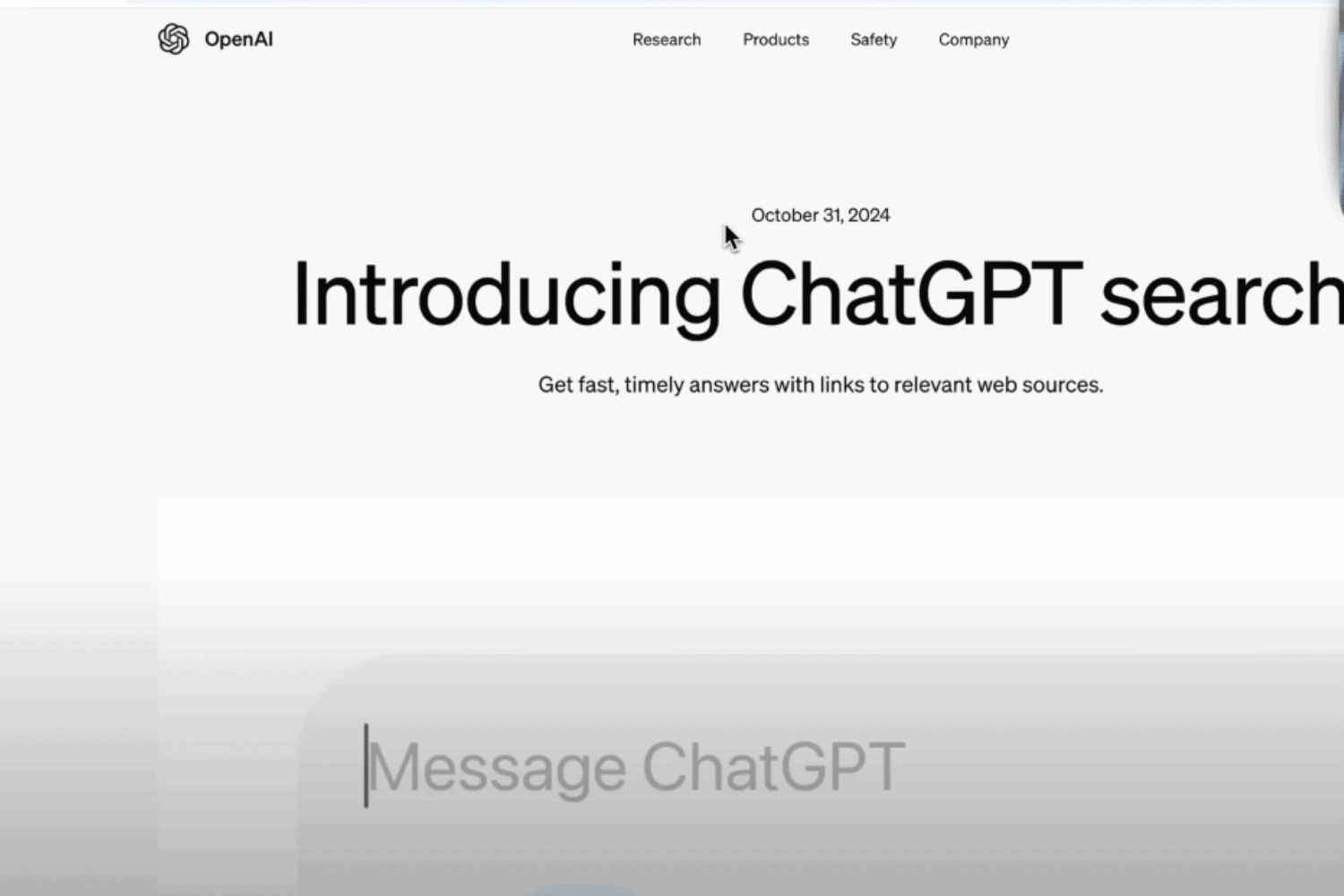 OpenAI

Research Products Safety Company

October 31, 2024

Introducing ChatGPT search

Get fast, timely answers with links to relevant web sources.

Message ChatGPT